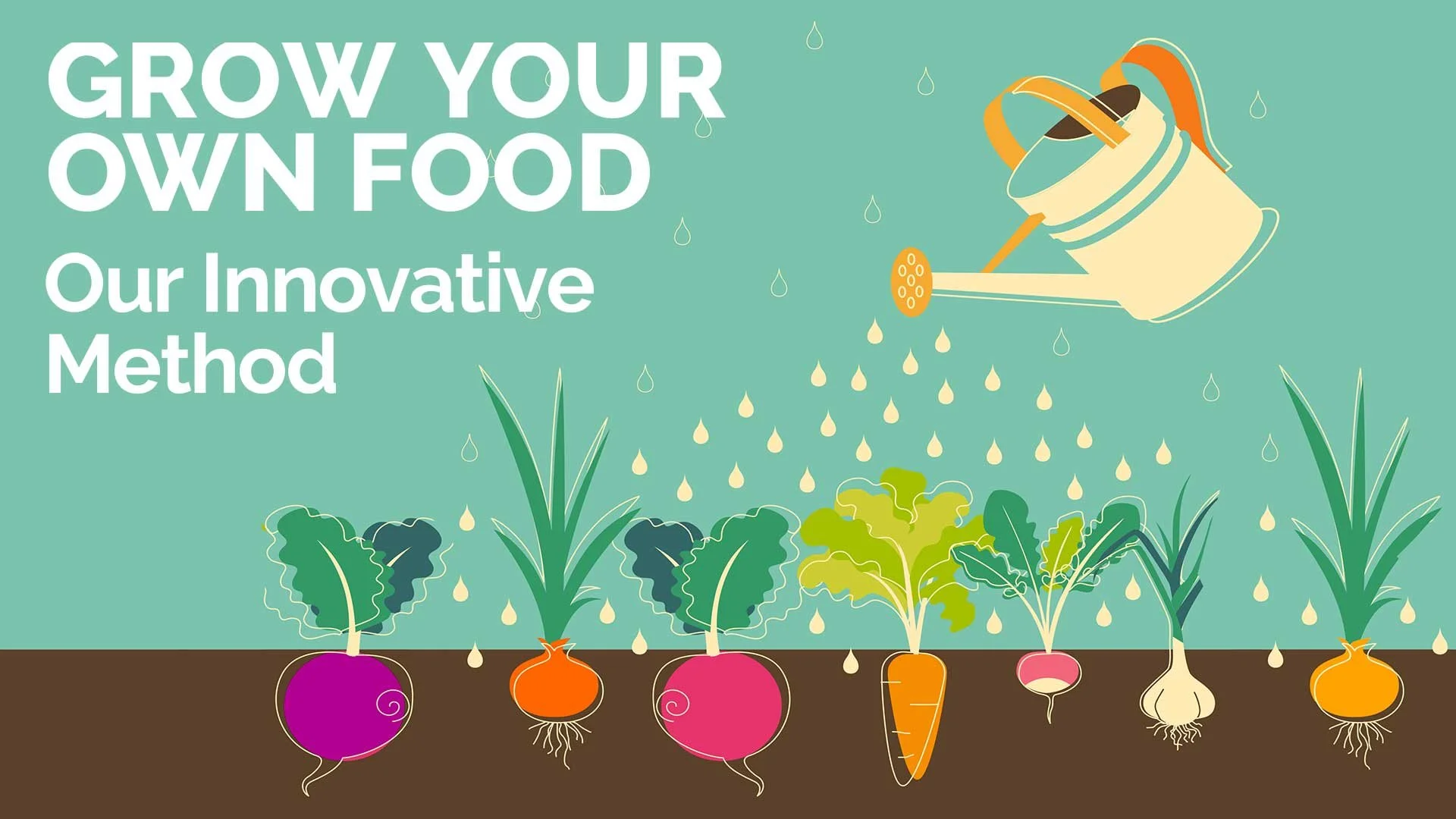 GROW YOUR OWN FOOD

Our Innovative Method